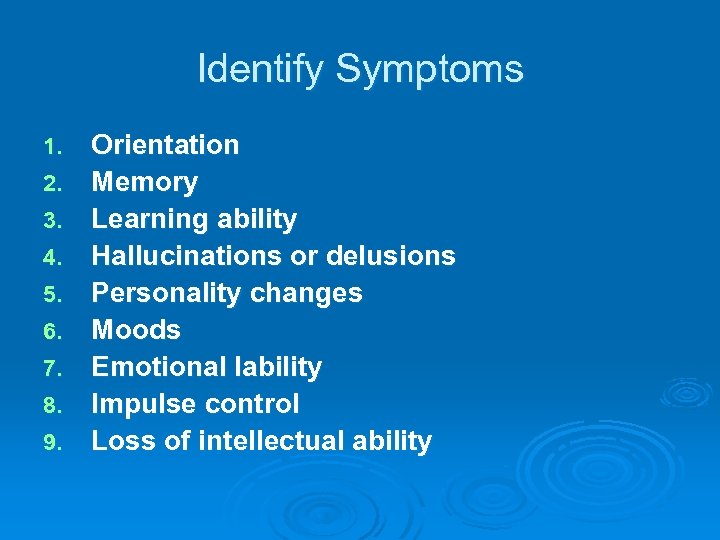 Identify Symptoms

1. Orientation
2. Memory
3. Learning ability
4. Hallucinations or delusions
5. Personality changes
6. Moods
7. Emotional lability
8. Impulse control
9. Loss of intellectual ability